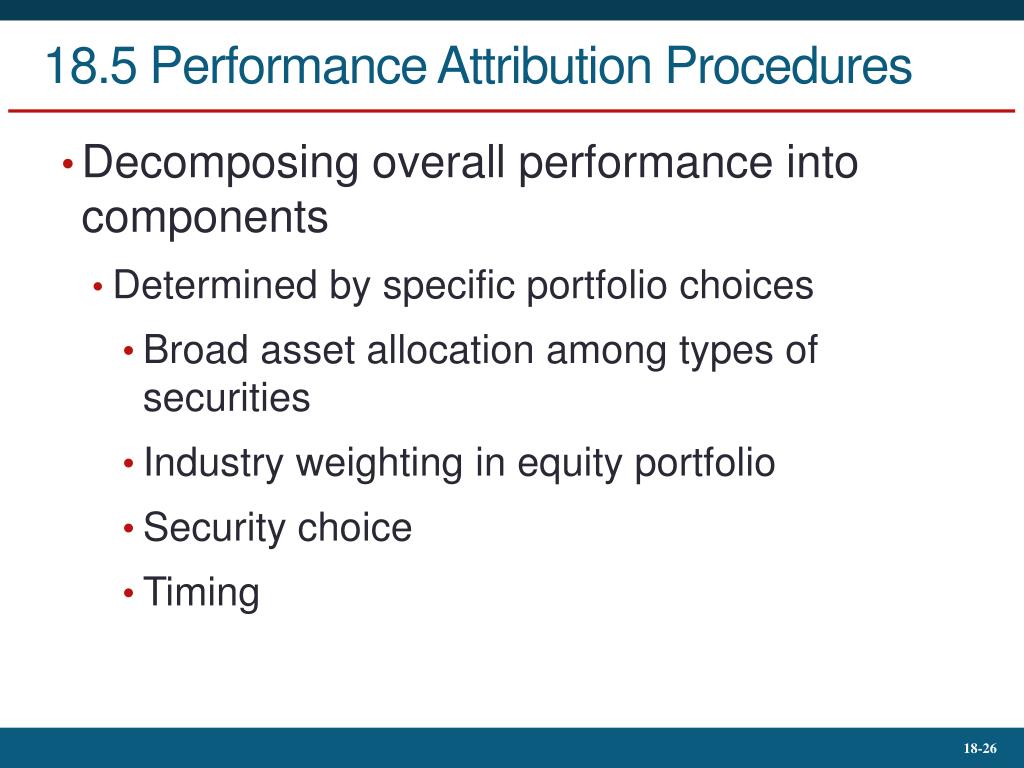 18.5 Performance Attribution Procedures

• Decomposing overall performance into components

• Determined by specific portfolio choices

• Broad asset allocation among types of securities

• Industry weighting in equity portfolio

• Security choice

• Timing

18-26